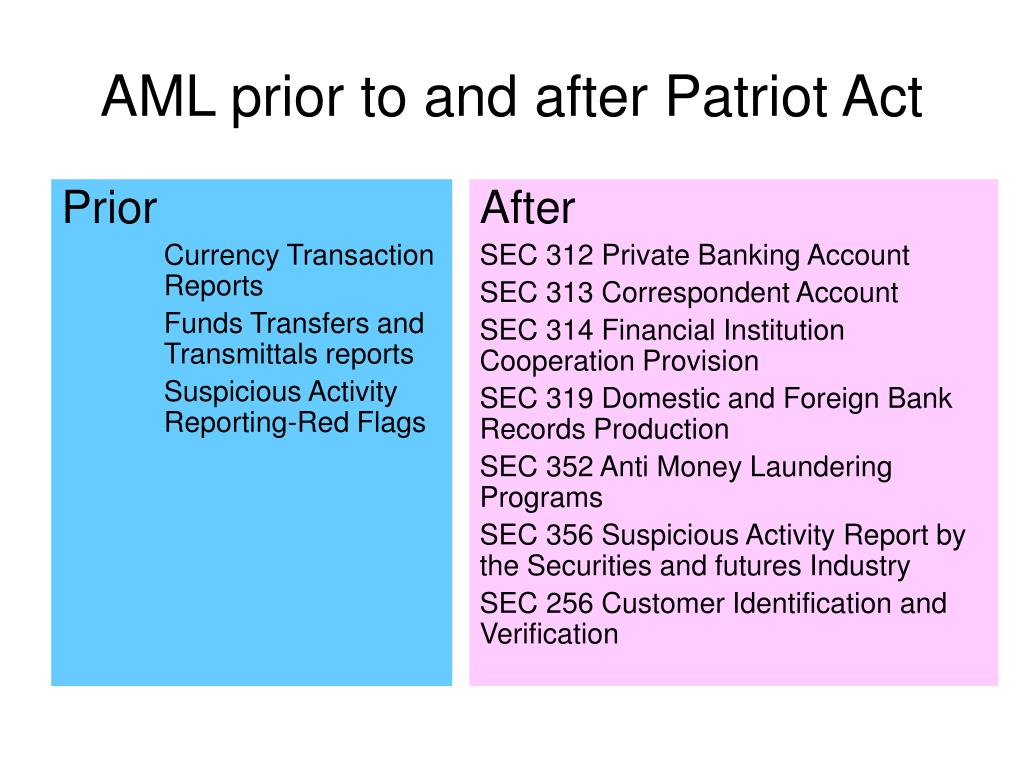 AML prior to and after Patriot Act

Prior

Currency Transaction Reports

Funds Transfers and Transmittals reports

Suspicious Activity Reporting-Red Flags

After

SEC 312 Private Banking Account

SEC 313 Correspondent Account

SEC 314 Financial Institution Cooperation Provision

SEC 319 Domestic and Foreign Bank Records Production

SEC 352 Anti Money Laundering Programs

SEC 356 Suspicious Activity Report by the Securities and futures Industry

SEC 256 Customer Identification and Verification